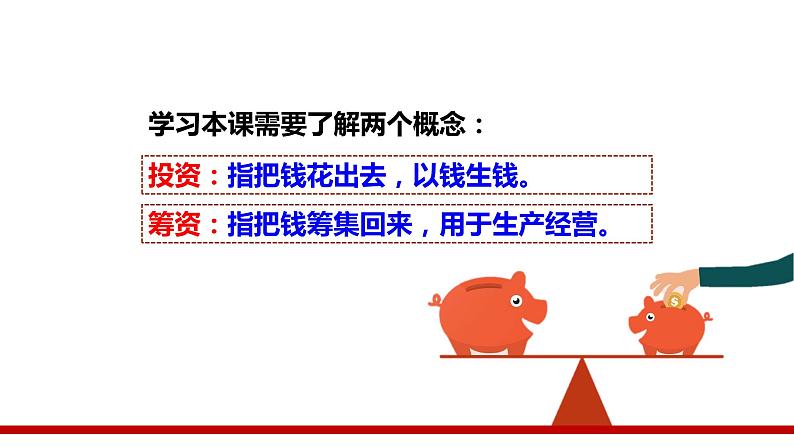 学习本课需要了解两个概念：

投资：指把钱花出去，以钱生钱。

筹资：指把钱筹集回来，用于生产经营。

$